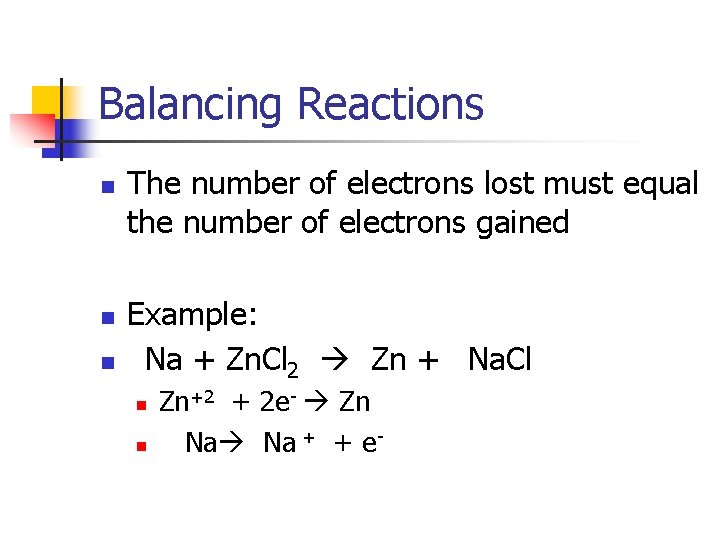 Balancing Reactions

The number of electrons lost must equal the number of electrons gained

Example:

$Na + ZnCl_2 \rightarrow Zn + NaCl$

$Zn^{+2} + 2e^- \rightarrow Zn$

$Na \rightarrow Na^+ + e^-$